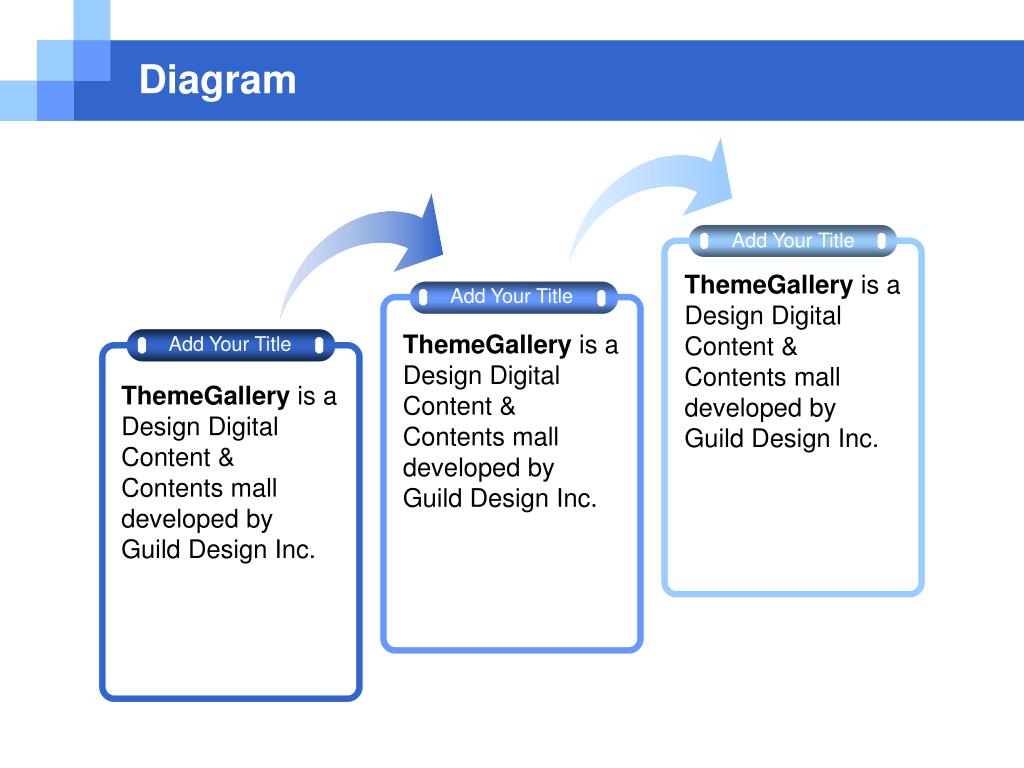 Diagram

Add Your Title

ThemeGallery is a Design Digital Content & Contents mall developed by Guild Design Inc.

Add Your Title

ThemeGallery is a Design Digital Content & Contents mall developed by Guild Design Inc.

Add Your Title

ThemeGallery is a Design Digital Content & Contents mall developed by Guild Design Inc.